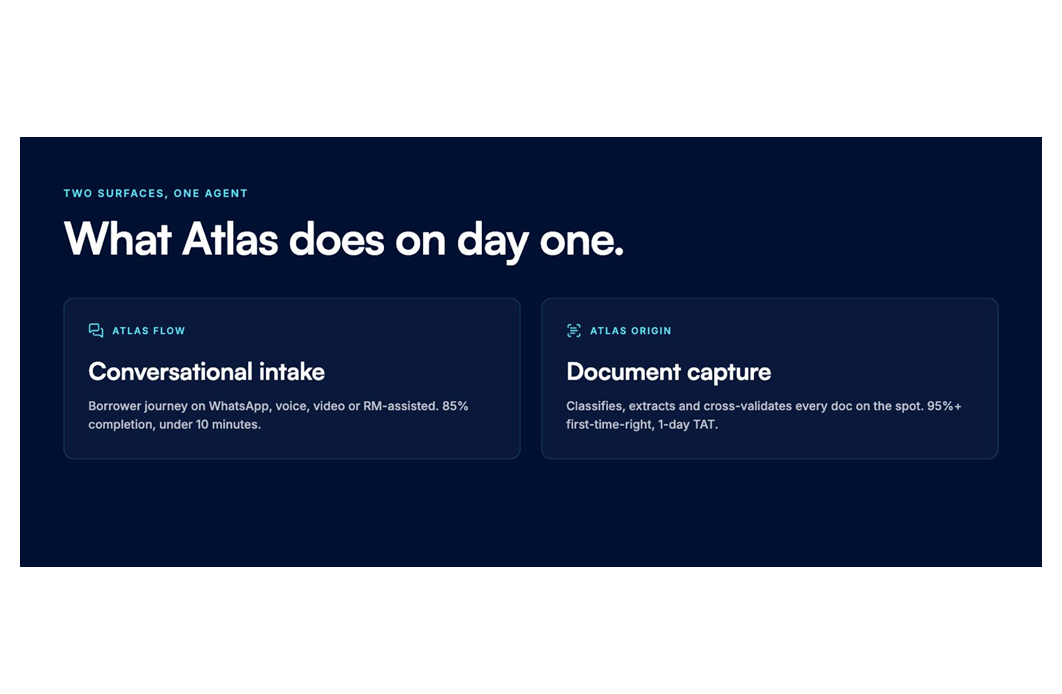 TWO SURFACES, ONE AGENT

What Atlas does on day one.

ATLAS FLOW

Conversational intake

Borrower journey on WhatsApp, voice, video or RM-assisted. 85% completion, under 10 minutes.

ATLAS ORIGIN

Document capture

Classifies, extracts and cross-validates every doc on the spot. 95%+ first-time-right, 1-day TAT.